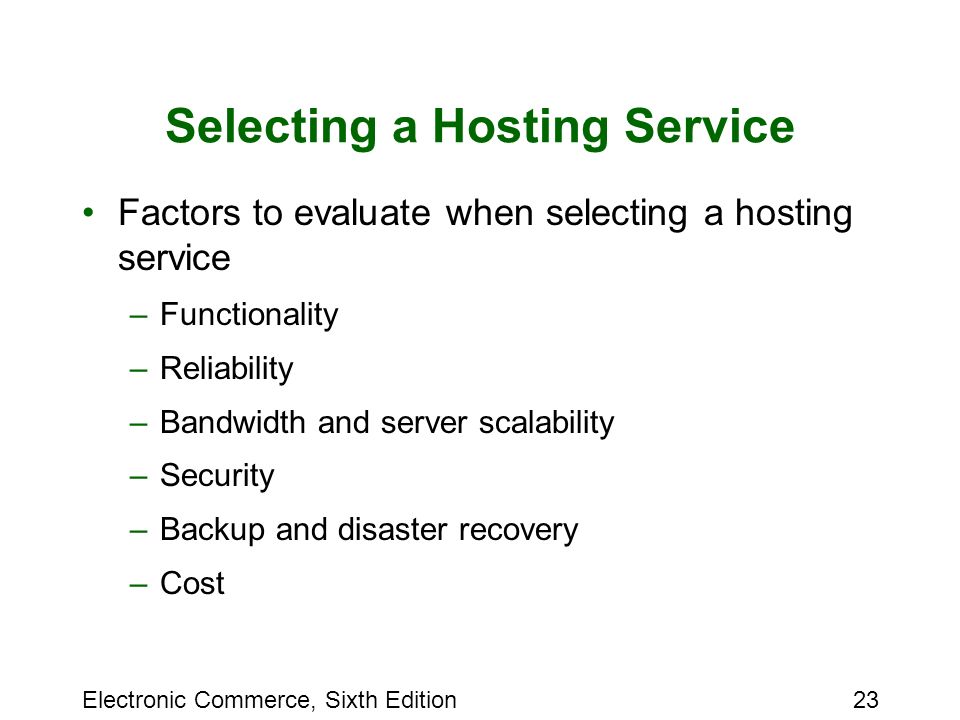 Selecting a Hosting Service

• Factors to evaluate when selecting a hosting service
– Functionality
– Reliability
– Bandwidth and server scalability
– Security
– Backup and disaster recovery
– Cost

Electronic Commerce, Sixth Edition

23